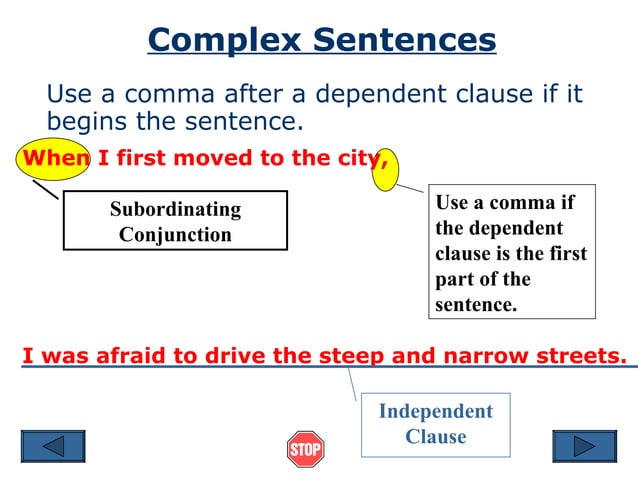 Complex Sentences

Use a comma after a dependent clause if it begins the sentence.

When I first moved to the city,

Subordinating Conjunction

Use a comma if the dependent clause is the first part of the sentence.

I was afraid to drive the steep and narrow streets.

Independent Clause

STOP